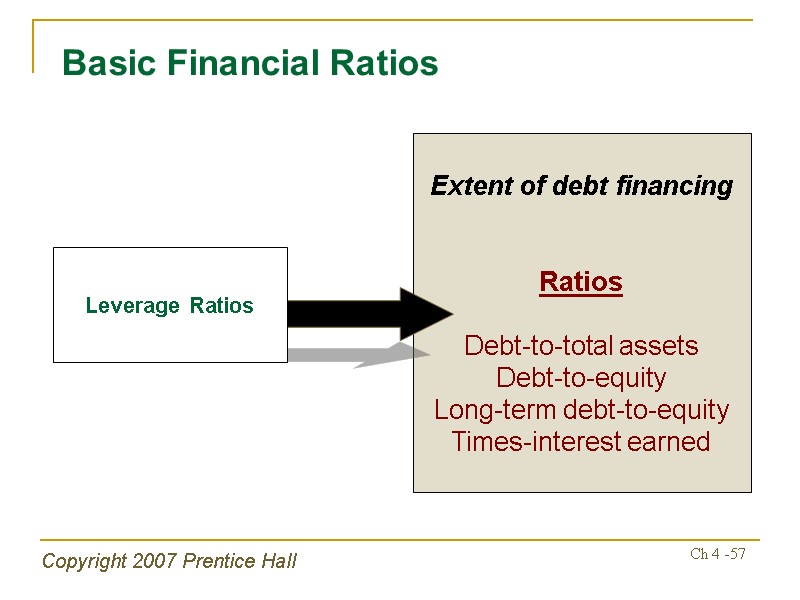 Basic Financial Ratios

Leverage Ratios

Extent of debt financing

Ratios

Debt-to-total assets
Debt-to-equity
Long-term debt-to-equity
Times-interest earned

Copyright 2007 Prentice Hall

Ch 4 -57